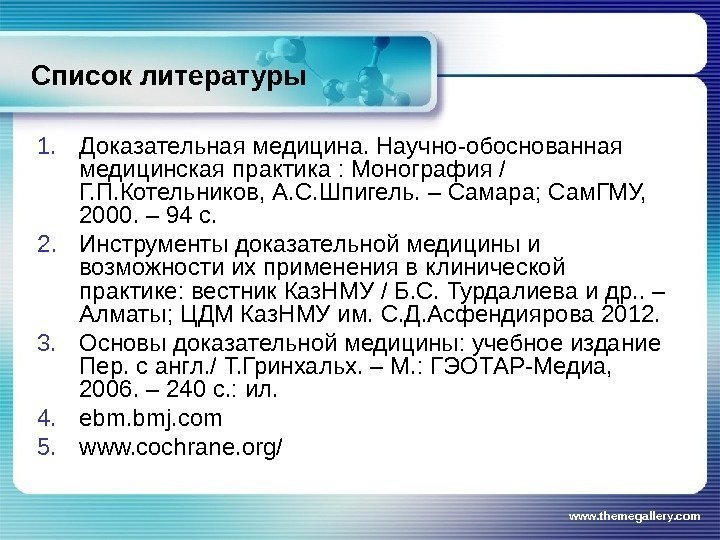 Список литературы

1. Доказательная медицина. Научно-обоснованная медицинская практика : Монография / Г.П.Котельников, А.С.Шпигель. – Самара; СамГМУ, 2000. – 94 с.
2. Инструменты доказательной медицины и возможности их применения в клинической практике: вестник КазНМУ / Б.С. Турдалиева и др.. – Алматы; ЦДМ КазНМУ им. С.Д.Асфендиярова 2012.
3. Основы доказательной медицины: учебное издание Пер. с англ./ Т.Гринхальх. – М.: ГЭОТАР-Медиа, 2006. – 240 с.: ил.
4. ebm.bmj.com
5. www.cochrane.org/

www.themegallery.com